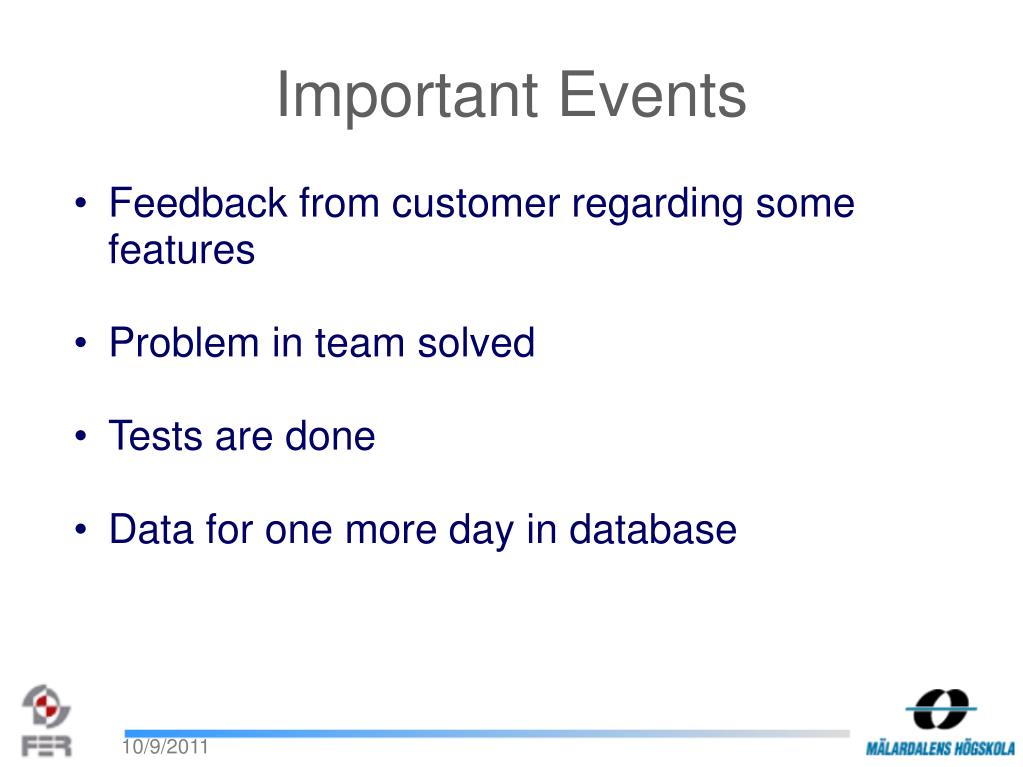 Important Events

• Feedback from customer regarding some features

• Problem in team solved

• Tests are done

• Data for one more day in database

FER

10/9/2011

MÄLARDALENS HÖGSKOLA